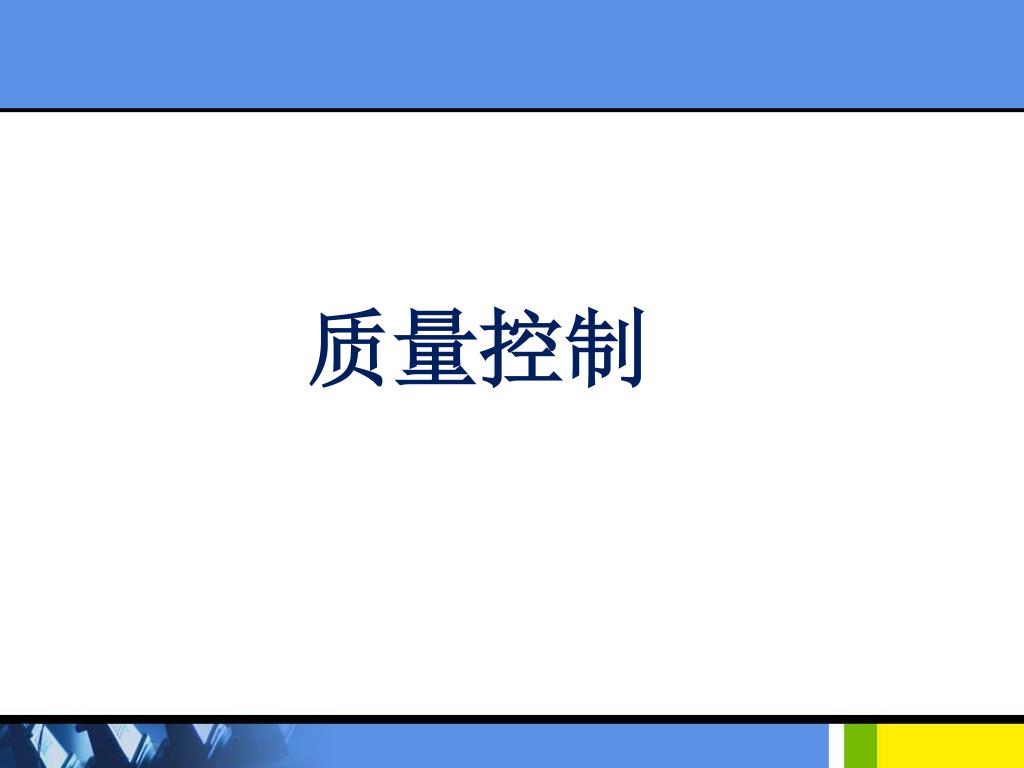 质量控制